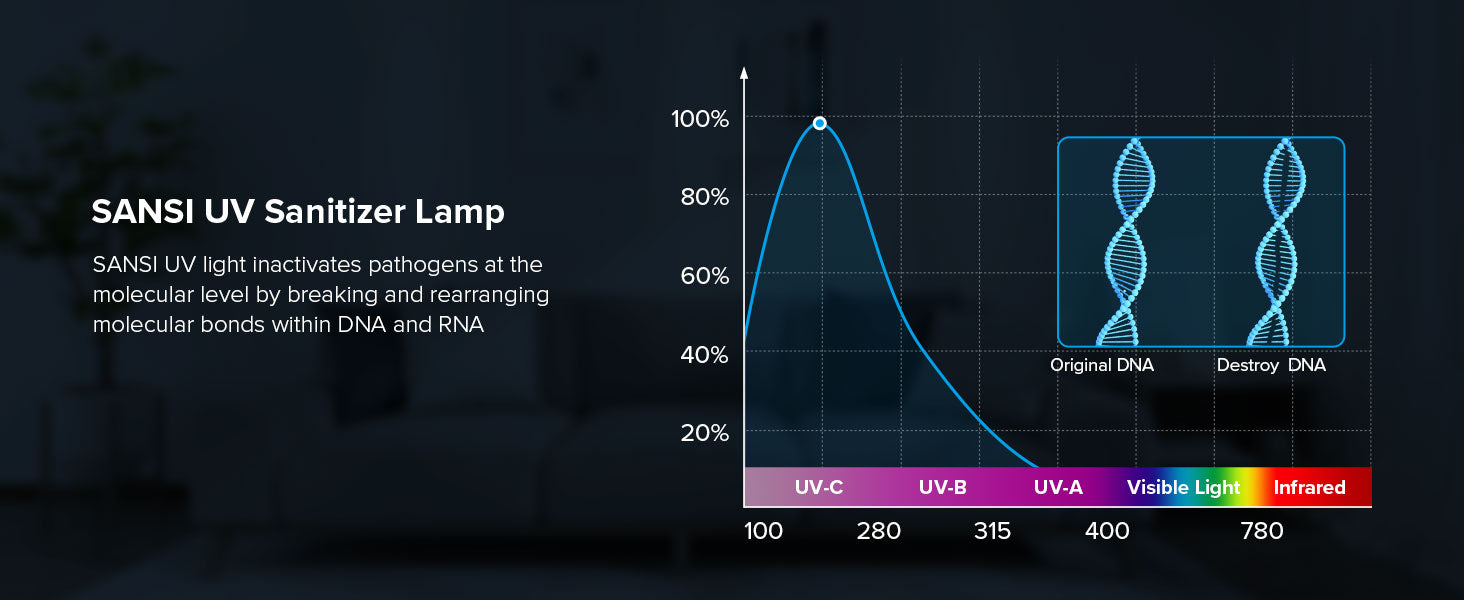 SANSI UV Sanitizer Lamp

SANSI UV light inactivates pathogens at the molecular level by breaking and rearranging molecular bonds within DNA and RNA

100%
80%
60%
40%
20%

Original DNA
Destroy DNA

UV-C
UV-B
UV-A
Visible Light
Infrared

100
280
315
400
780